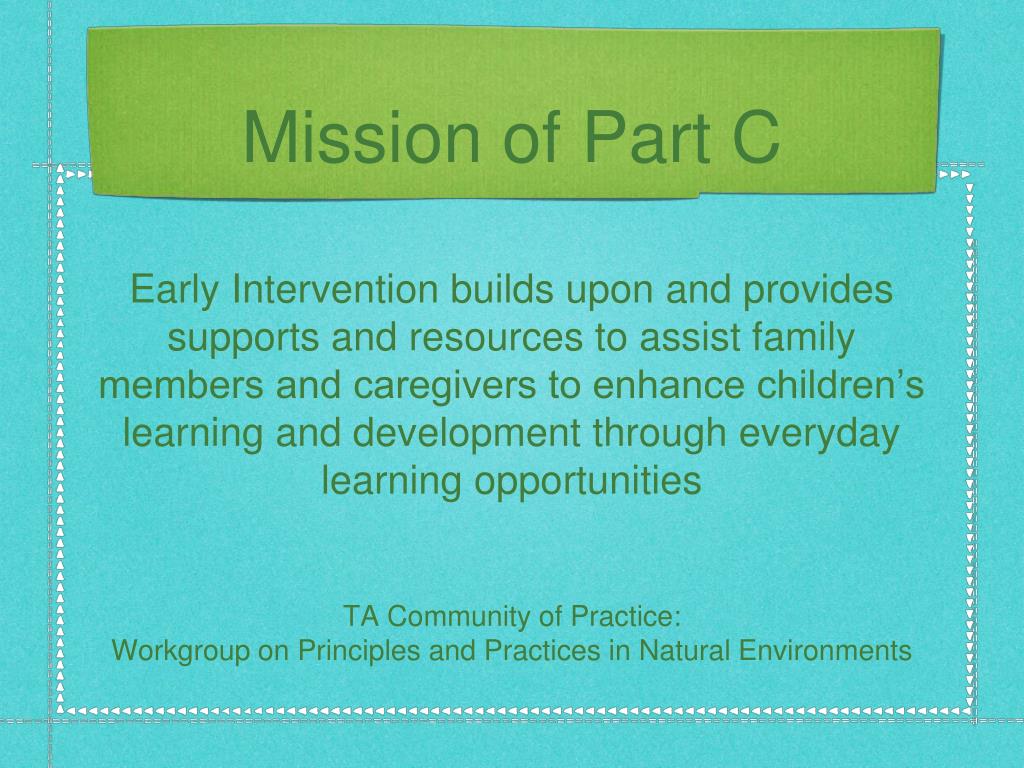 Mission of Part C

Early Intervention builds upon and provides supports and resources to assist family members and caregivers to enhance children’s learning and development through everyday learning opportunities

TA Community of Practice:
Workgroup on Principles and Practices in Natural Environments